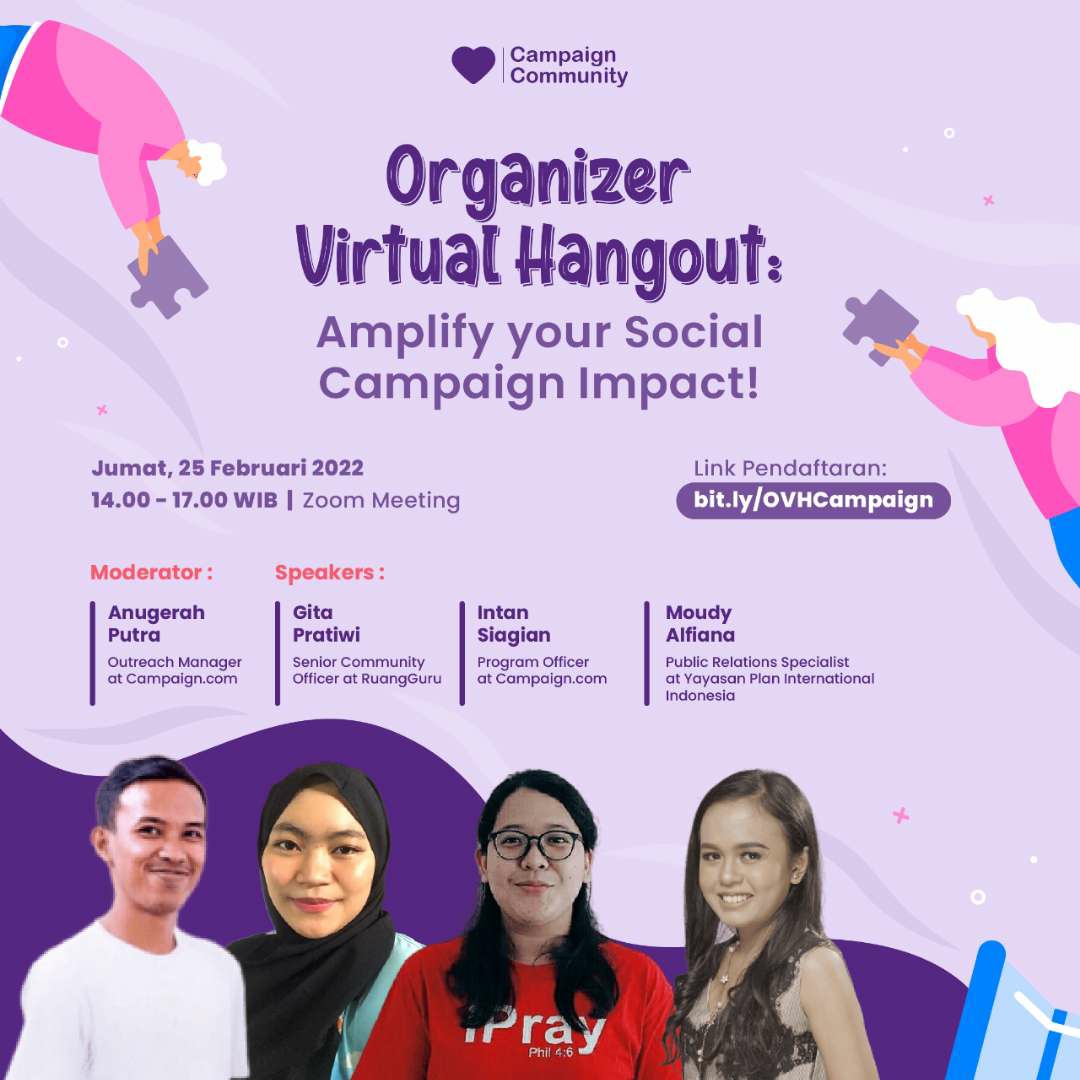 Campaign Community

Organizer Virtual Hangout:
Amplify your Social Campaign Impact!

Jumat, 25 Februari 2022
14.00 - 17.00 WIB | Zoom Meeting

Link Pendaftaran:
bit.ly/OVHCampaign

Moderator :

Anugerah Putra
Outreach Manager at Campaign.com

Speakers :

Gita Pratiwi
Senior Community Officer at RuangGuru

Intan Siagian
Program Officer at Campaign.com

Moudy Alfiana
Public Relations Specialist at Yayasan Plan International Indonesia

iPray
Phil 4:6